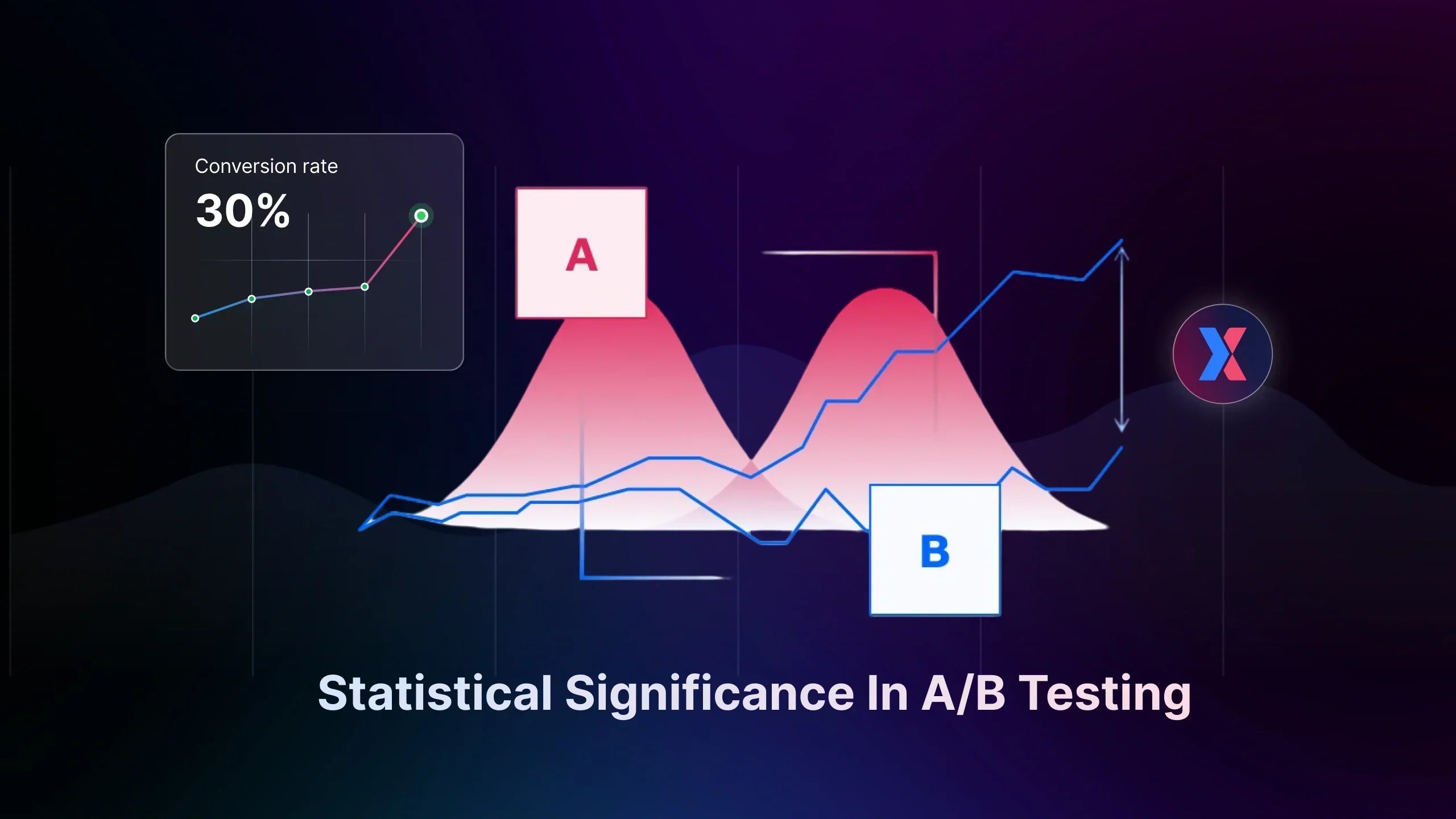 Conversion rate
30%

A

B

X

Statistical Significance In A/B Testing